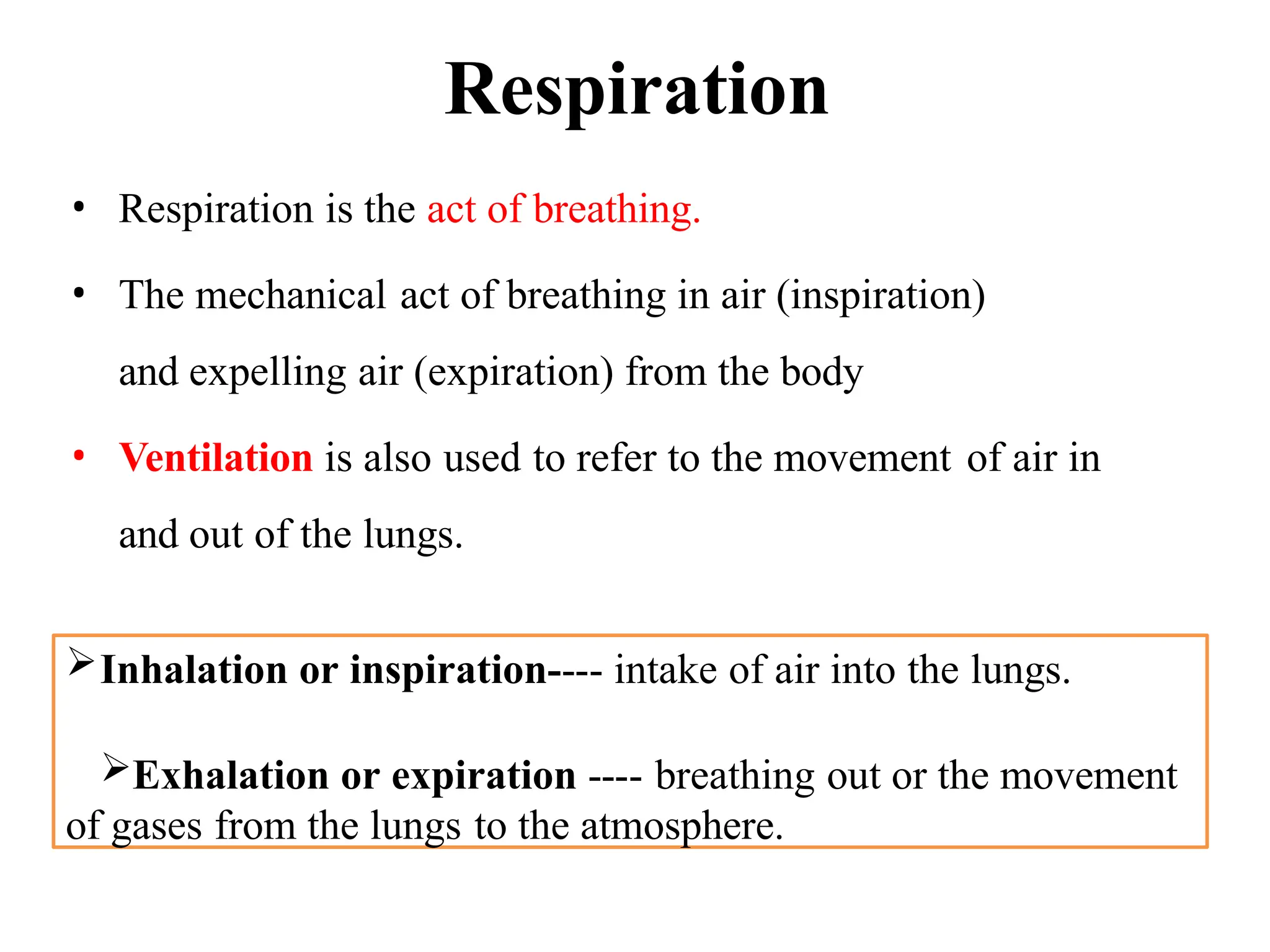 Respiration

• Respiration is the act of breathing.

• The mechanical act of breathing in air (inspiration) and expelling air (expiration) from the body

• Ventilation is also used to refer to the movement of air in and out of the lungs.

➢Inhalation or inspiration---- intake of air into the lungs.

➢Exhalation or expiration ---- breathing out or the movement of gases from the lungs to the atmosphere.